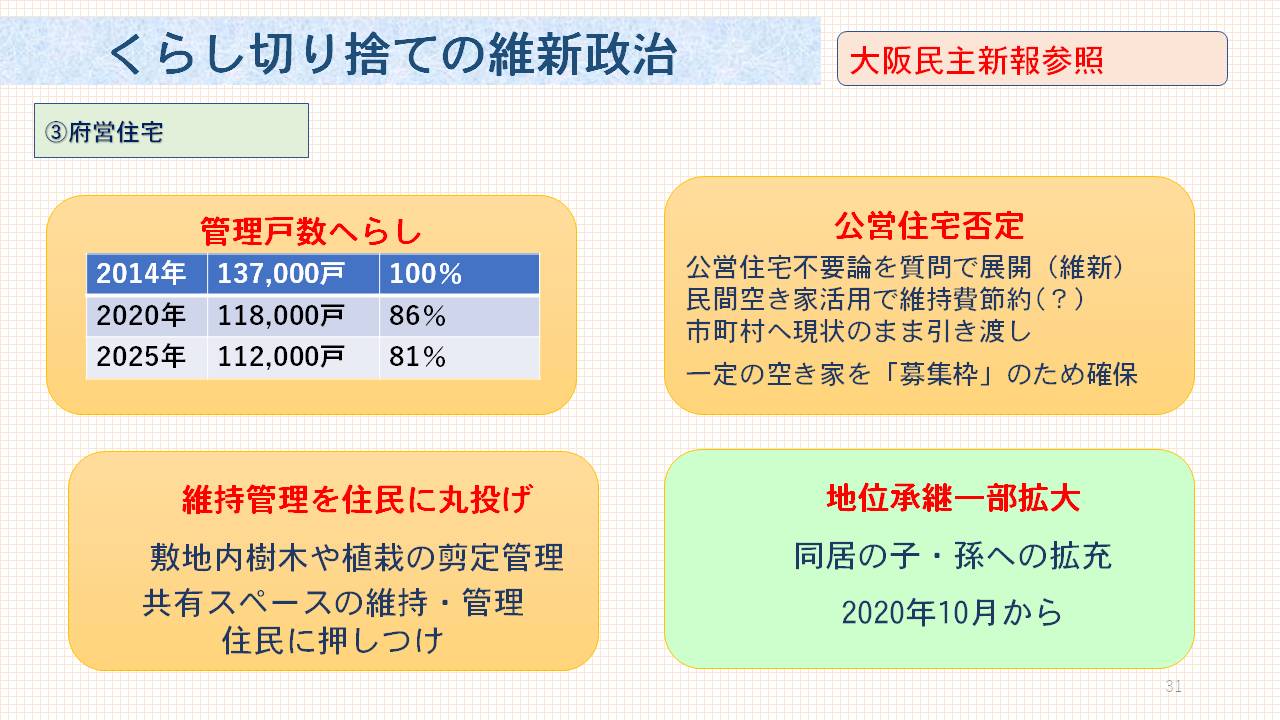 くらし切り捨ての維新政治

大阪民主新報参照

③府営住宅

管理戸数へらし

| 2014年 | 137,000戸 | 100% |
|---|---|---|
| 2020年 | 118,000戸 | 86% |
| 2025年 | 112,000戸 | 81% |

公営住宅否定

公営住宅不要論を質問で展開（維新）
民間空き家活用で維持費節約（？）
市町村へ現状のまま引き渡し
一定の空き家を「募集枠」のため確保

維持管理を住民に丸投げ

敷地内樹木や植栽の剪定管理
共有スペースの維持・管理
住民に押しつけ

地位承継一部拡大

同居の子・孫への拡充

2020年10月から

31